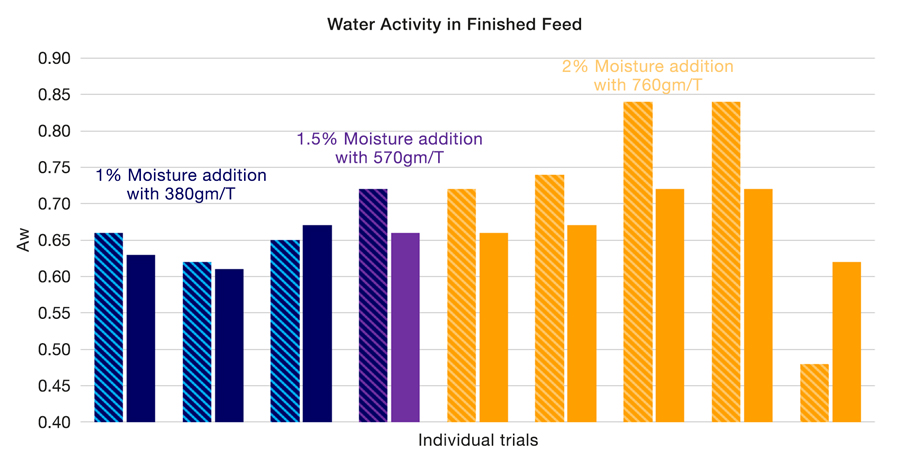 Water Activity in Finished Feed

0.90
0.85
0.80
0.75
0.70
0.65
0.60
0.55
0.50
0.45
0.40

Aw

1% Moisture addition with 380gm/T

1.5% Moisture addition with 570gm/T

2% Moisture addition with 760gm/T

Individual trials